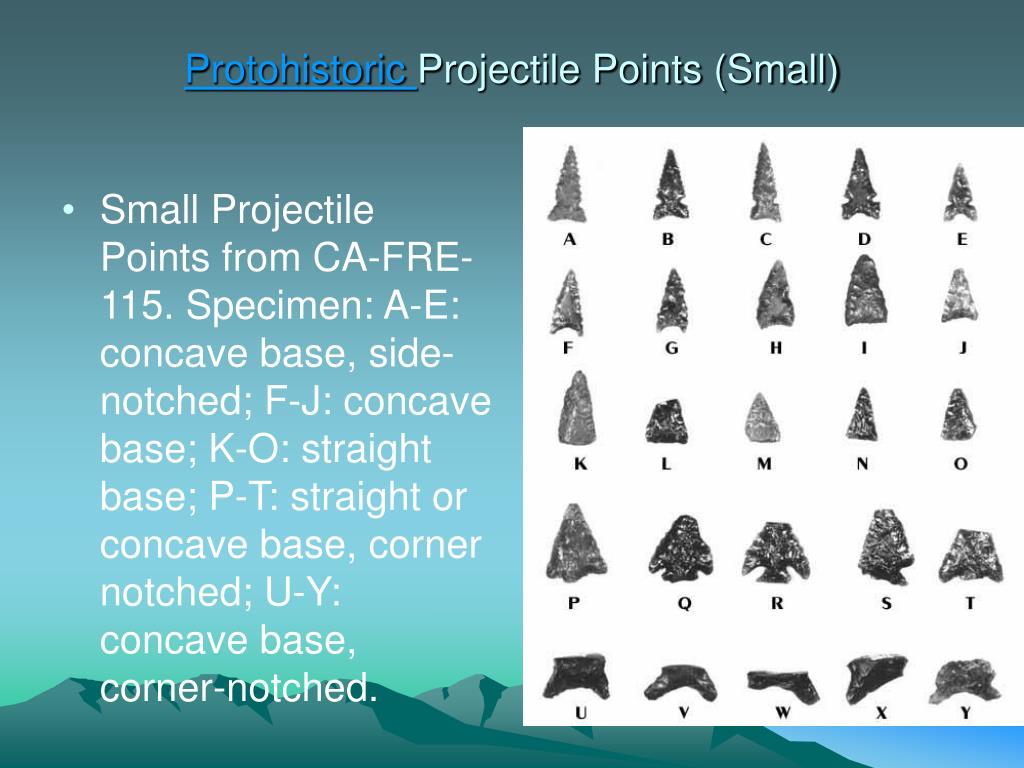 Protohistoric Projectile Points (Small)

• Small Projectile Points from CA-FRE-115. Specimen: A-E: concave base, side-notched; F-J: concave base; K-O: straight base; P-T: straight or concave base, corner notched; U-Y: concave base, corner-notched.

A B C D E
F G H I J
K L M N O
P Q R S T
U V W X Y